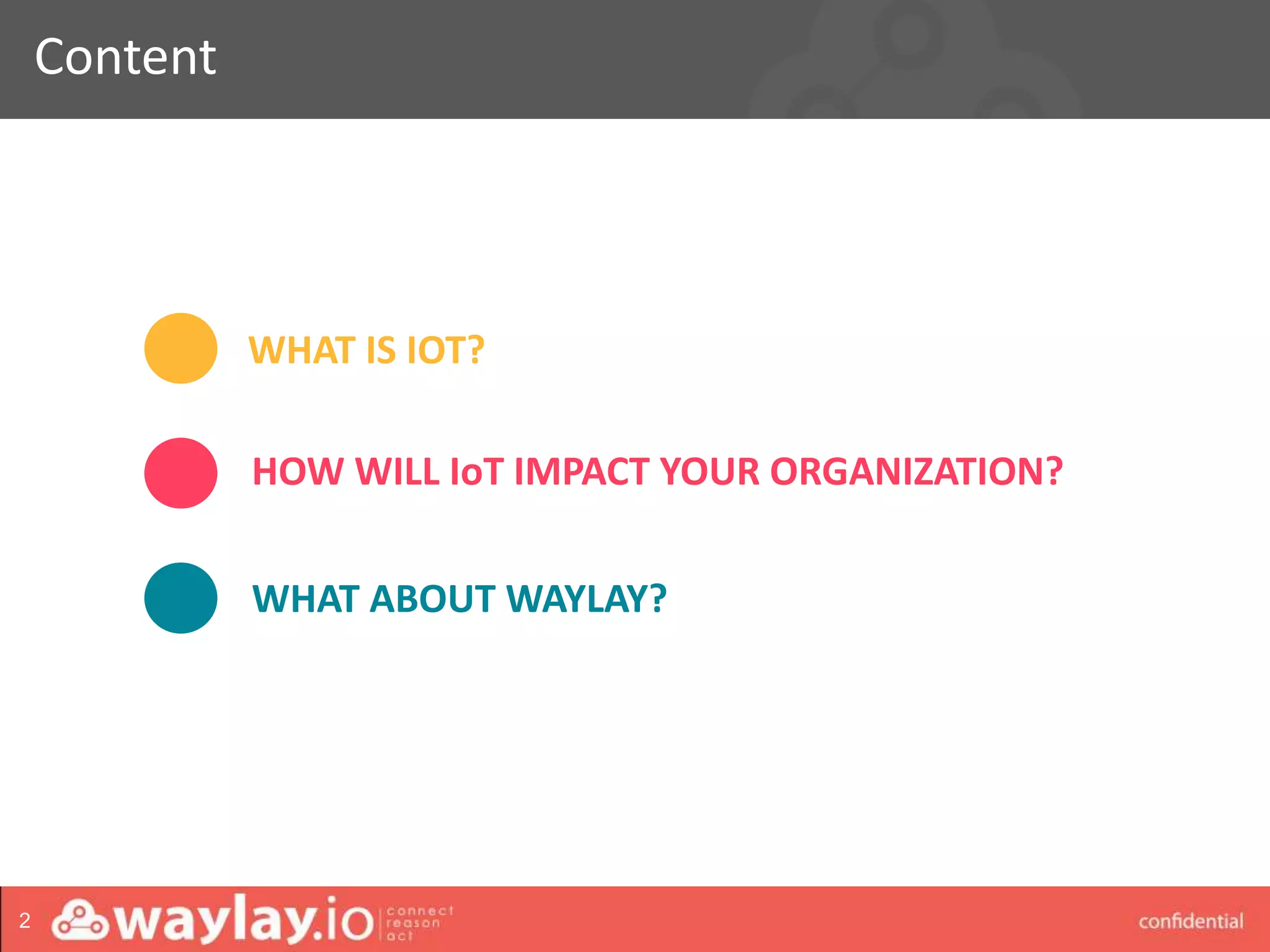 Content

WHAT IS IOT?

HOW WILL IoT IMPACT YOUR ORGANIZATION?

WHAT ABOUT WAYLAY?

2 waylay.io connect reason act

confidential